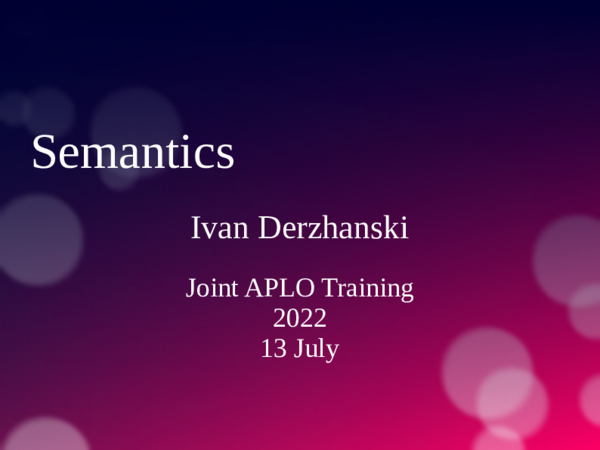 Semantics

Ivan Derzhanski

Joint APLO Training
2022
13 July